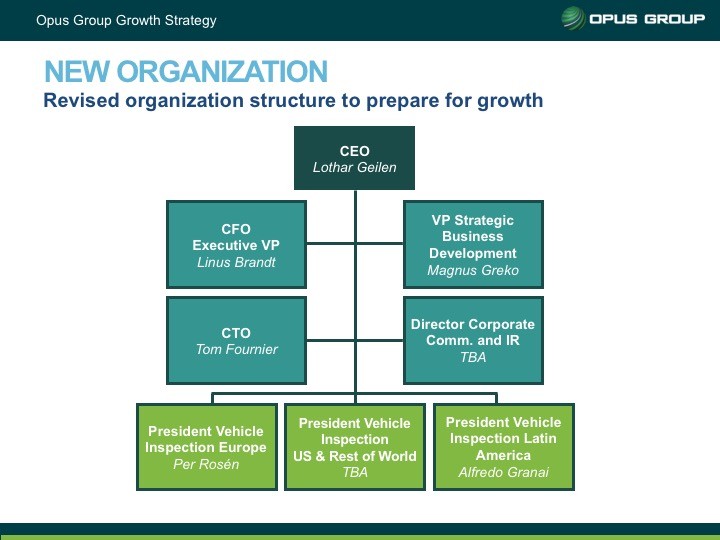 Opus Group Growth Strategy

OPUS GROUP

NEW ORGANIZATION
Revised organization structure to prepare for growth

CEO
Lothar Geilen

CFO
Executive VP
Linus Brandt

VP Strategic Business Development
Magnus Greko

CTO
Tom Fournier

Director Corporate Comm. and IR
TBA

President Vehicle Inspection Europe
Per Rosén

President Vehicle Inspection
US & Rest of World
TBA

President Vehicle Inspection Latin America
Alfredo Granai